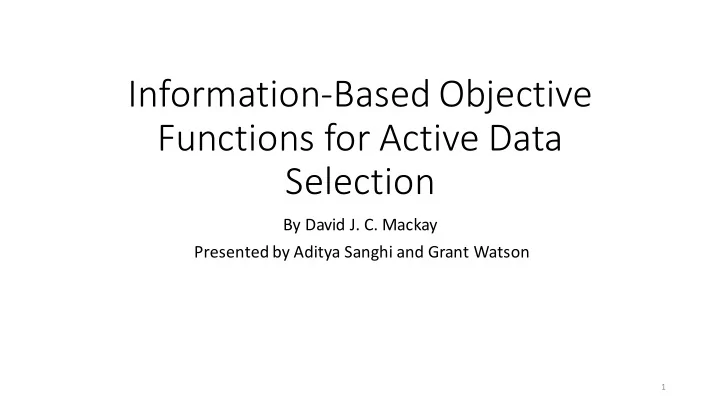 Information-Based Objective Functions for Active Data Selection

By David J. C. Mackay

Presented by Aditya Sanghi and Grant Watson

1